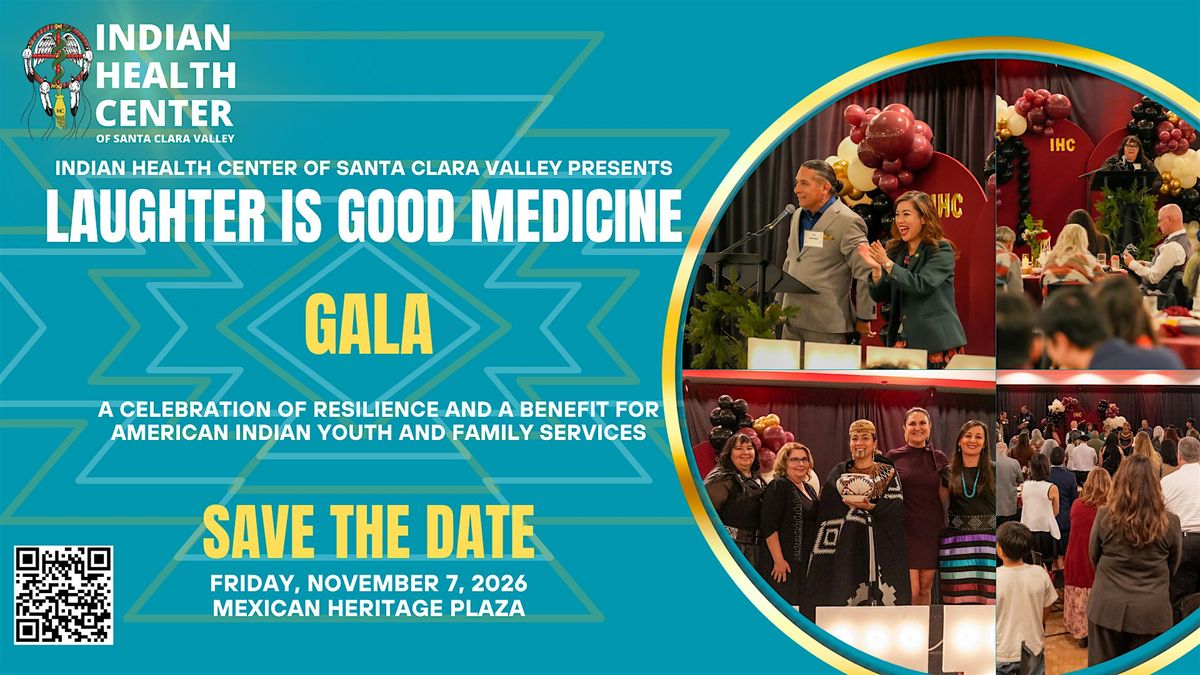 INDIAN HEALTH CENTER
OF SANTA CLARA VALLEY

INDIAN HEALTH CENTER OF SANTA CLARA VALLEY PRESENTS
LAUGHTER IS GOOD MEDICINE

GALA

A CELEBRATION OF RESILIENCE AND A BENEFIT FOR AMERICAN INDIAN YOUTH AND FAMILY SERVICES

SAVE THE DATE
FRIDAY, NOVEMBER 7, 2026
MEXICAN HERITAGE PLAZA

IHC

IHC